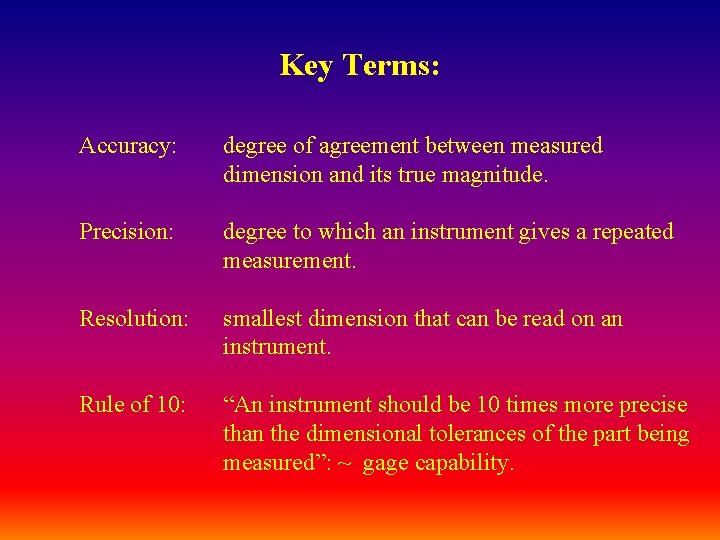 Key Terms:

Accuracy: degree of agreement between measured dimension and its true magnitude.

Precision: degree to which an instrument gives a repeated measurement.

Resolution: smallest dimension that can be read on an instrument.

Rule of 10: “An instrument should be 10 times more precise than the dimensional tolerances of the part being measured”: ~ gage capability.